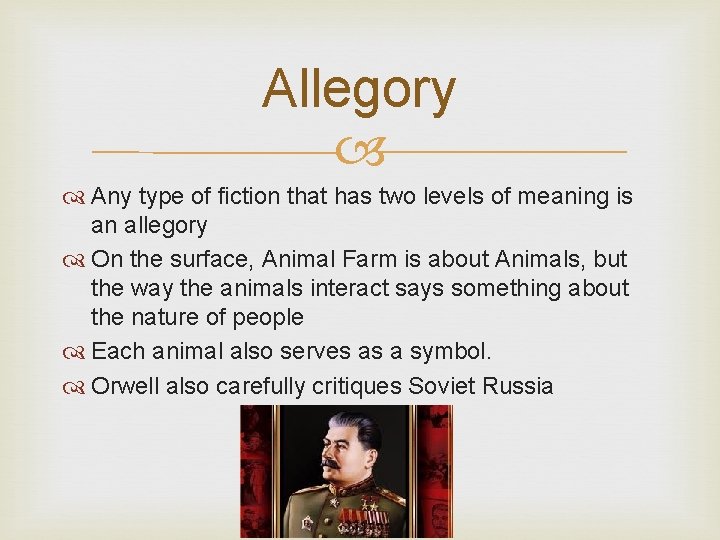 Allegory

Any type of fiction that has two levels of meaning is an allegory

On the surface, Animal Farm is about Animals, but the way the animals interact says something about the nature of people

Each animal also serves as a symbol.

Orwell also carefully critiques Soviet Russia